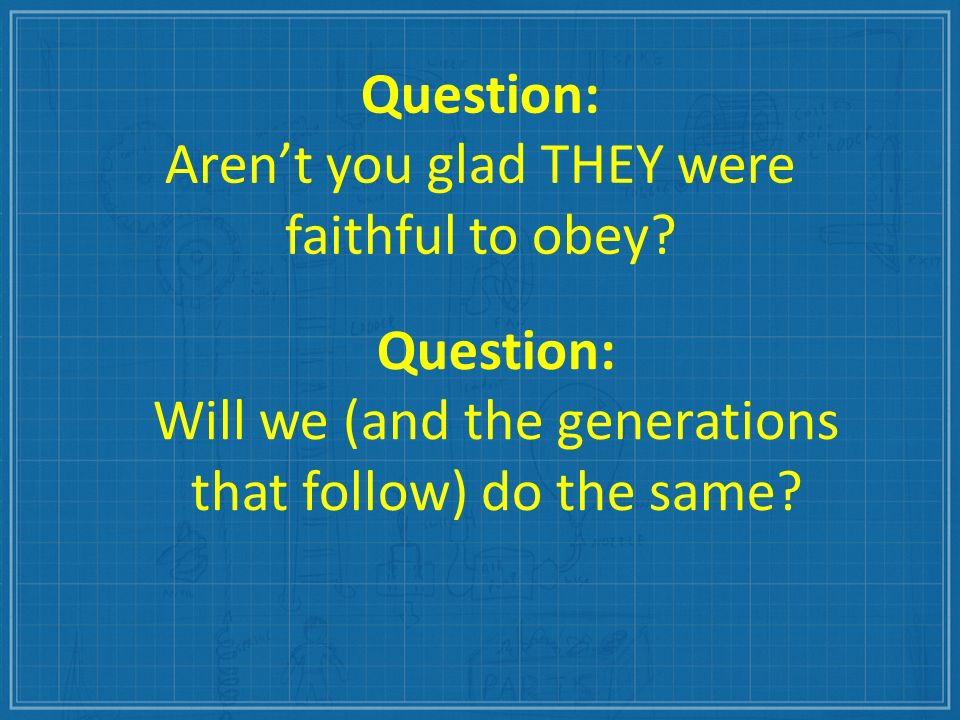 Question:
Aren’t you glad THEY were faithful to obey?

Question:
Will we (and the generations that follow) do the same?